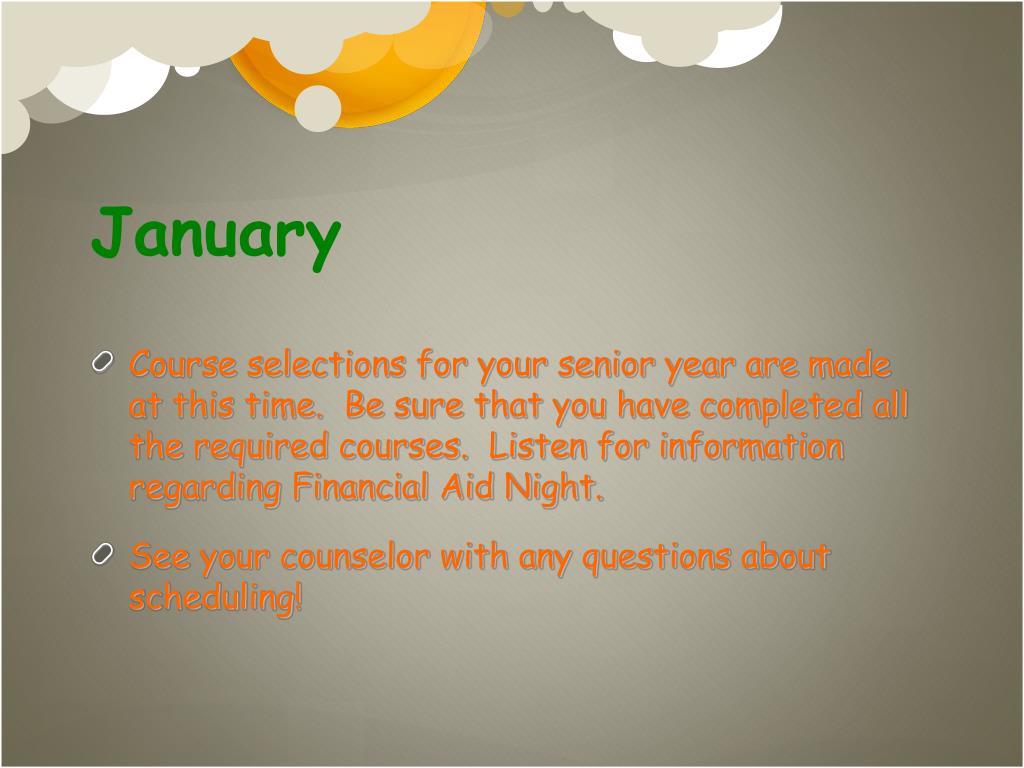 January

Course selections for your senior year are made at this time.  Be sure that you have completed all the required courses.  Listen for information regarding Financial Aid Night.

See your counselor with any questions about scheduling!